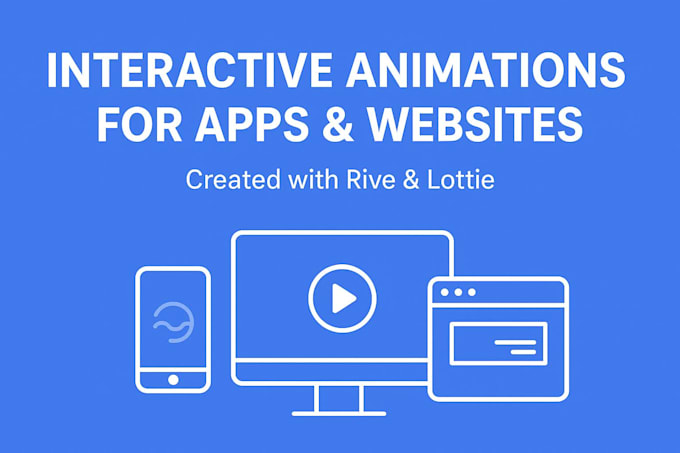 INTERACTIVE ANIMATIONS FOR APPS & WEBSITES

Created with Rive & Lottie